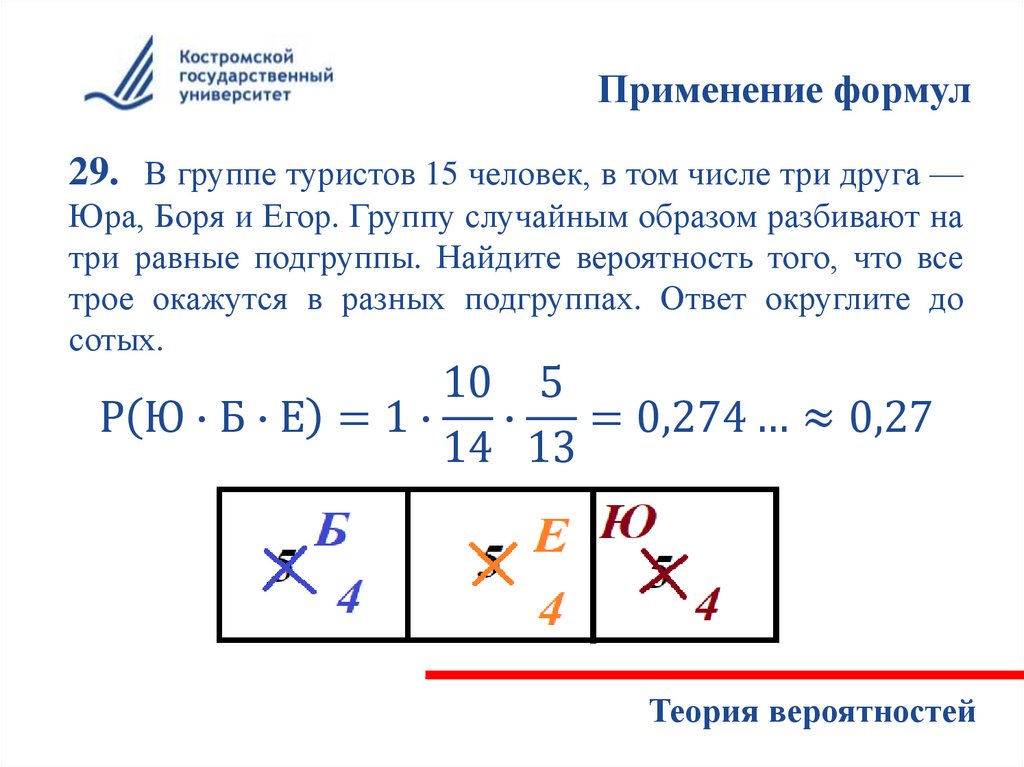 Костромской государственный университет

Применение формул

29. В группе туристов 15 человек, в том числе три друга — Юра, Боря и Егор. Группу случайным образом разбивают на три равные подгруппы. Найдите вероятность того, что все трое окажутся в разных подгруппах. Ответ округлите до сотых.

$P(Ю \cdot Б \cdot Е) = 1 \cdot \frac{10}{14} \cdot \frac{5}{13} = 0,274 \ldots \approx 0,27$

| 5 Б 4 | 5 Е 4 | Ю 5 4 |
|---|---|---|

Теория вероятностей